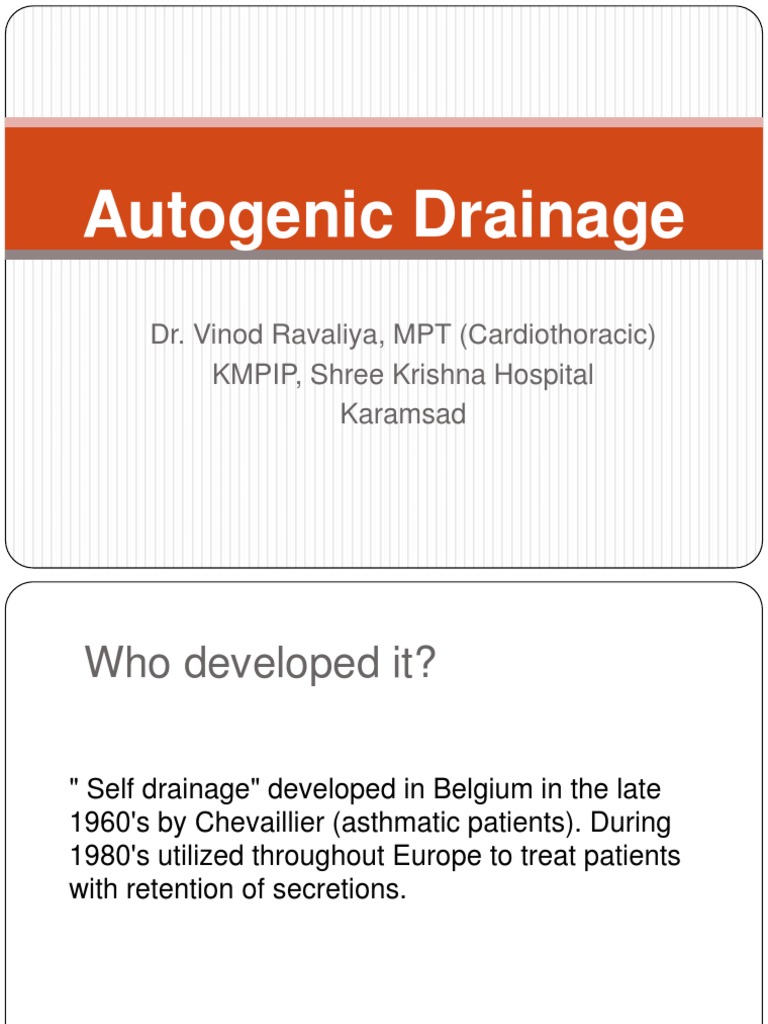 Autogenic Drainage

Dr. Vinod Ravaliya, MPT (Cardiothoracic)
KMPIP, Shree Krishna Hospital
Karamsad

Who developed it?

" Self drainage" developed in Belgium in the late 1960's by Chevaillier (asthmatic patients). During 1980's utilized throughout Europe to treat patients with retention of secretions.